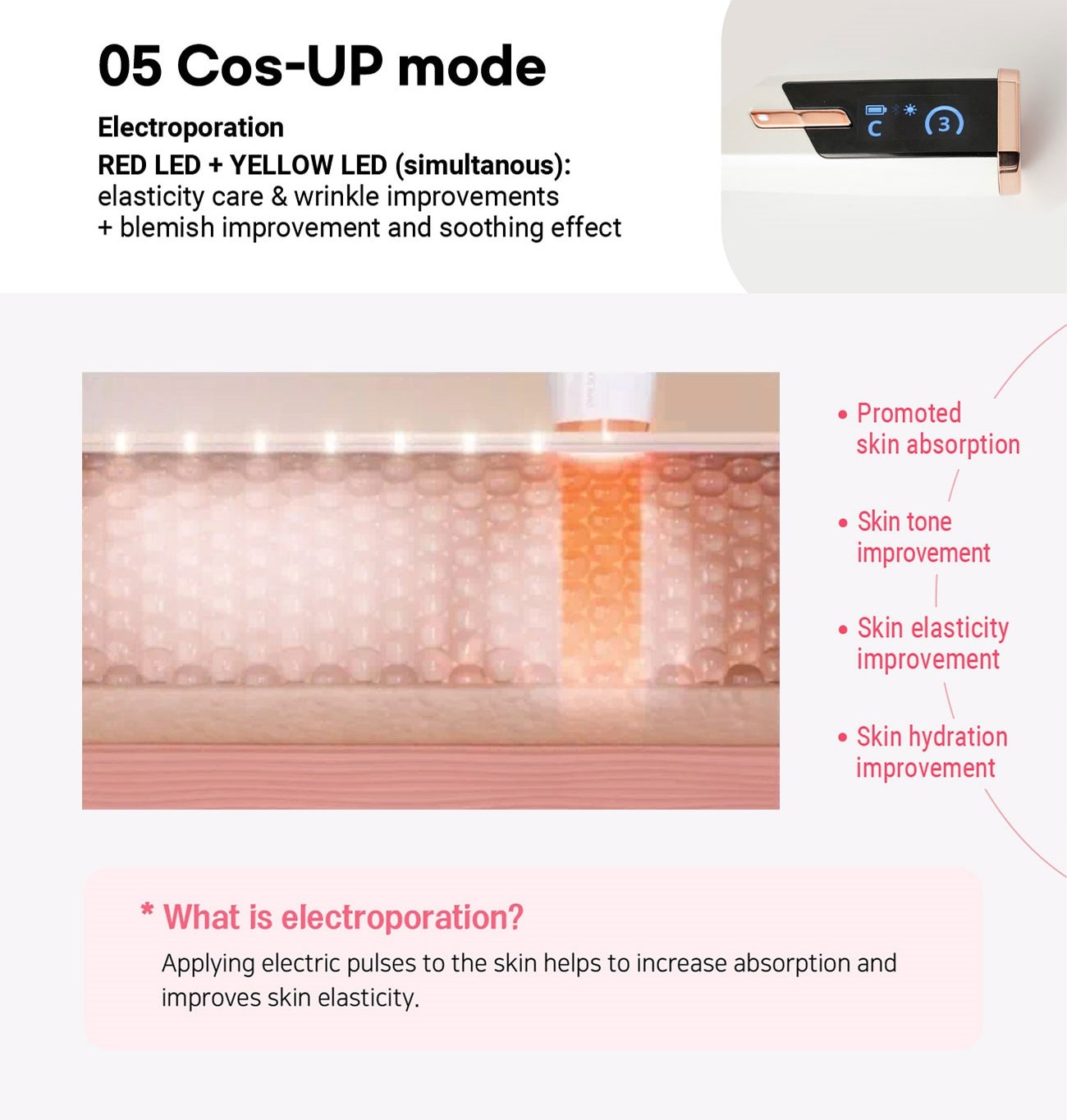 05 Cos-UP mode

Electroporation
RED LED + YELLOW LED (simultanous):
elasticity care & wrinkle improvements
+ blemish improvement and soothing effect

C

3

• Promoted skin absorption

• Skin tone improvement

• Skin elasticity improvement

• Skin hydration improvement

* What is electroporation?
Applying electric pulses to the skin helps to increase absorption and improves skin elasticity.